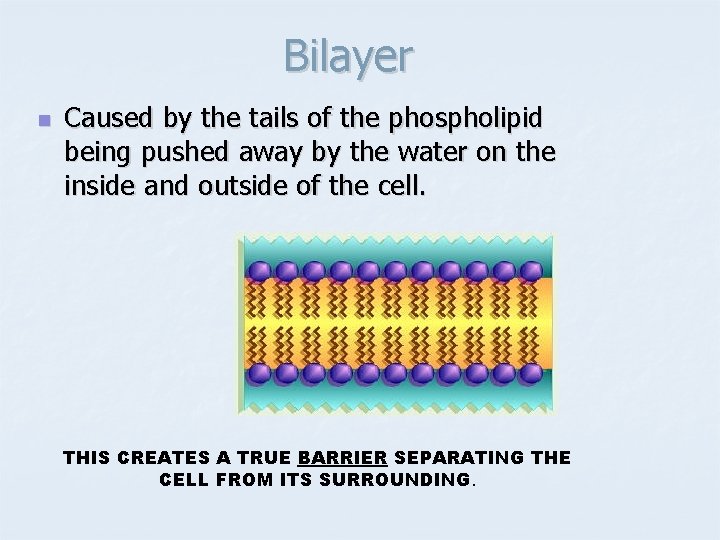 Bilayer

Caused by the tails of the phospholipid being pushed away by the water on the inside and outside of the cell.

THIS CREATES A TRUE BARRIER SEPARATING THE CELL FROM ITS SURROUNDING.